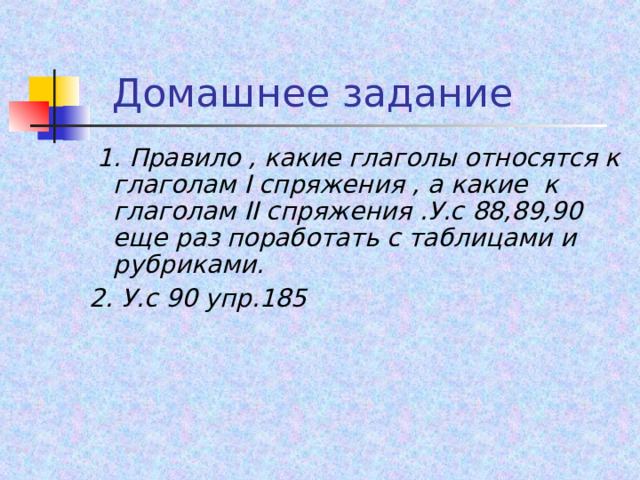 Домашнее задание

1. Правило , какие глаголы относятся к глаголам I спряжения , а какие к глаголам II спряжения .У.с 88,89,90 еще раз поработать с таблицами и рубриками.

2. У.с 90 упр.185